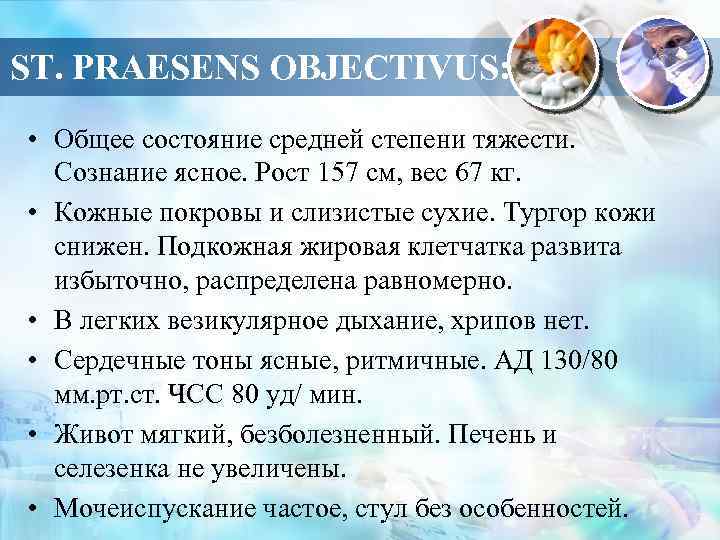 ST. PRAESENS OBJECTIVUS:

• Общее состояние средней степени тяжести. Сознание ясное. Рост 157 см, вес 67 кг.
• Кожные покровы и слизистые сухие. Тургор кожи снижен. Подкожная жировая клетчатка развита избыточно, распределена равномерно.
• В легких везикулярное дыхание, хрипов нет.
• Сердечные тоны ясные, ритмичные. АД 130/80 мм.рт.ст. ЧСС 80 уд/ мин.
• Живот мягкий, безболезненный. Печень и селезенка не увеличены.
• Мочеиспускание частое, стул без особенностей.